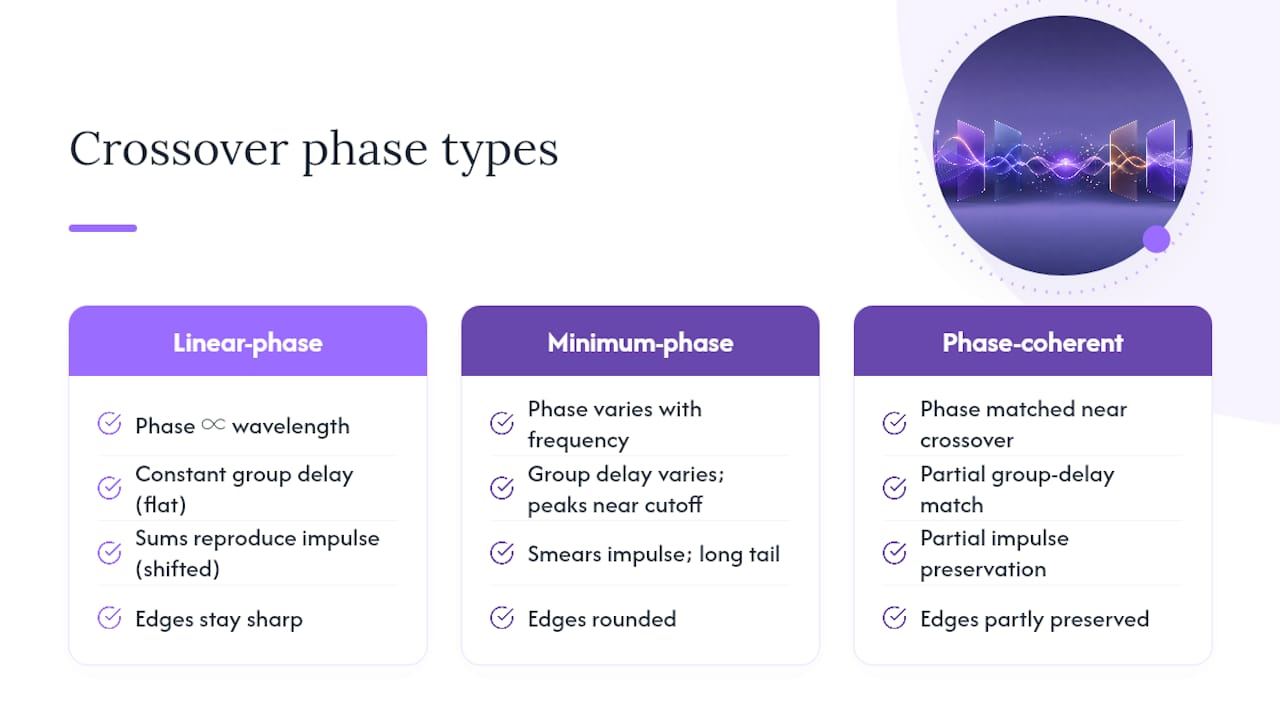 Crossover phase types

Linear-phase

Phase $\propto$ wavelength

Constant group delay (flat)

Sums reproduce impulse (shifted)

Edges stay sharp

Minimum-phase

Phase varies with frequency

Group delay varies; peaks near cutoff

Smears impulse; long tail

Edges rounded

Phase-coherent

Phase matched near crossover

Partial group-delay match

Partial impulse preservation

Edges partly preserved